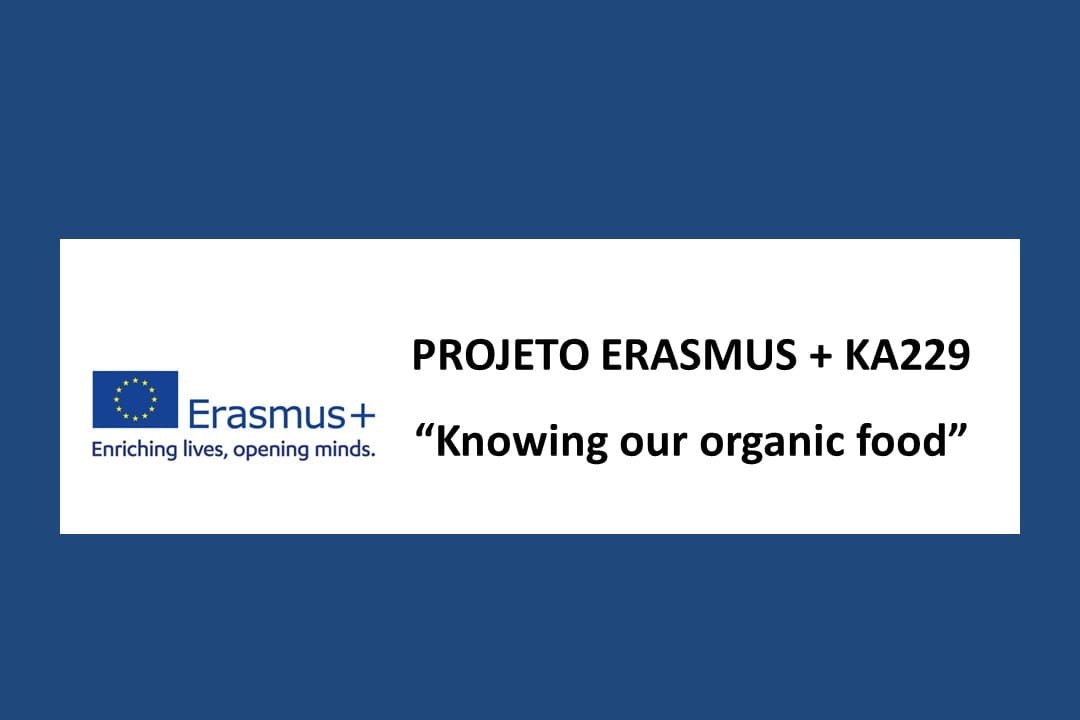 Erasmus+
Enriching lives, opening minds.

PROJETO ERASMUS + KA229

“Knowing our organic food”